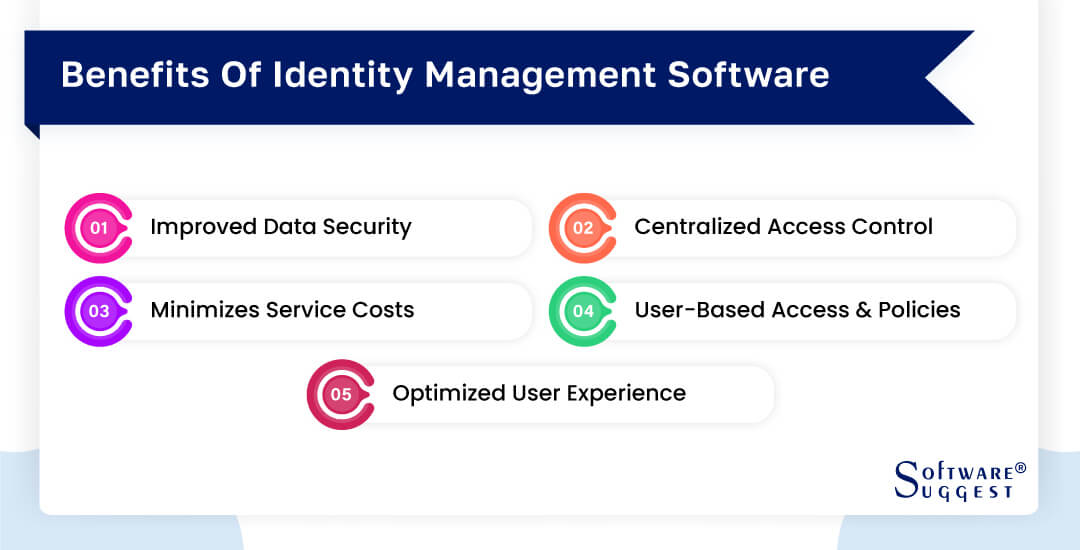 Benefits Of Identity Management Software

01 Improved Data Security

02 Centralized Access Control

03 Minimizes Service Costs

04 User-Based Access & Policies

05 Optimized User Experience

SOFTWARE® SUGGEST